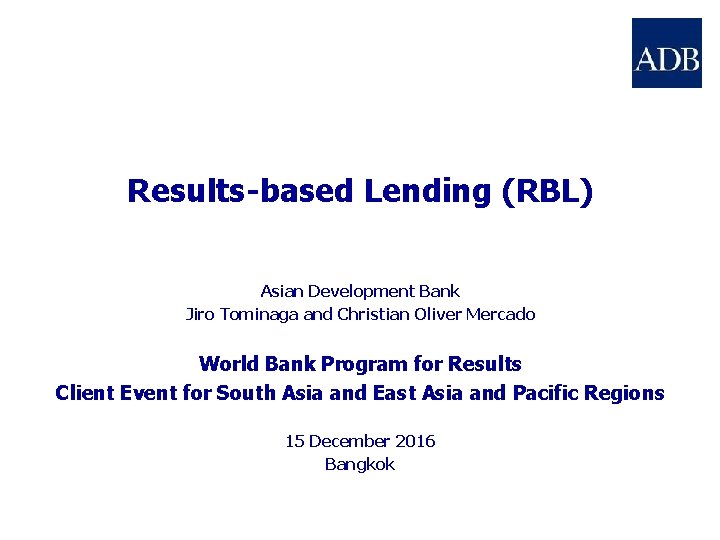 ADB

Results-based Lending (RBL)

Asian Development Bank
Jiro Tominaga and Christian Oliver Mercado

World Bank Program for Results
Client Event for South Asia and East Asia and Pacific Regions

15 December 2016
Bangkok